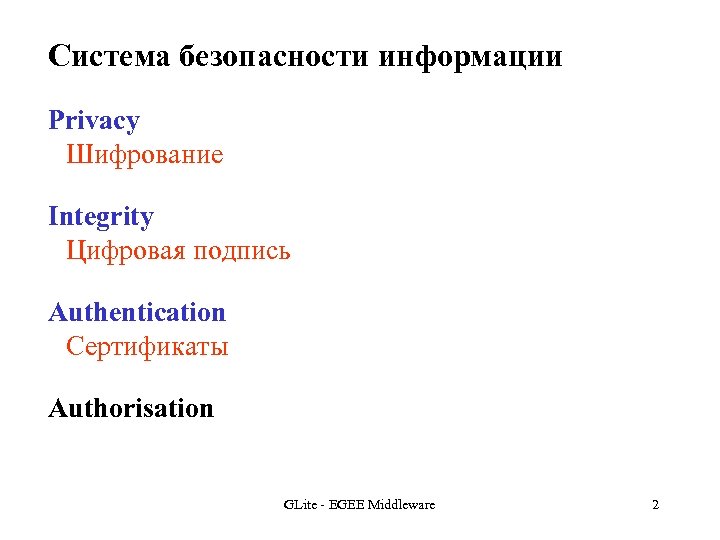 Система безопасности информации

Privacy
Шифрование

Integrity
Цифровая подпись

Authentication
Сертификаты

Authorisation

GLite - EGEE Middleware

2